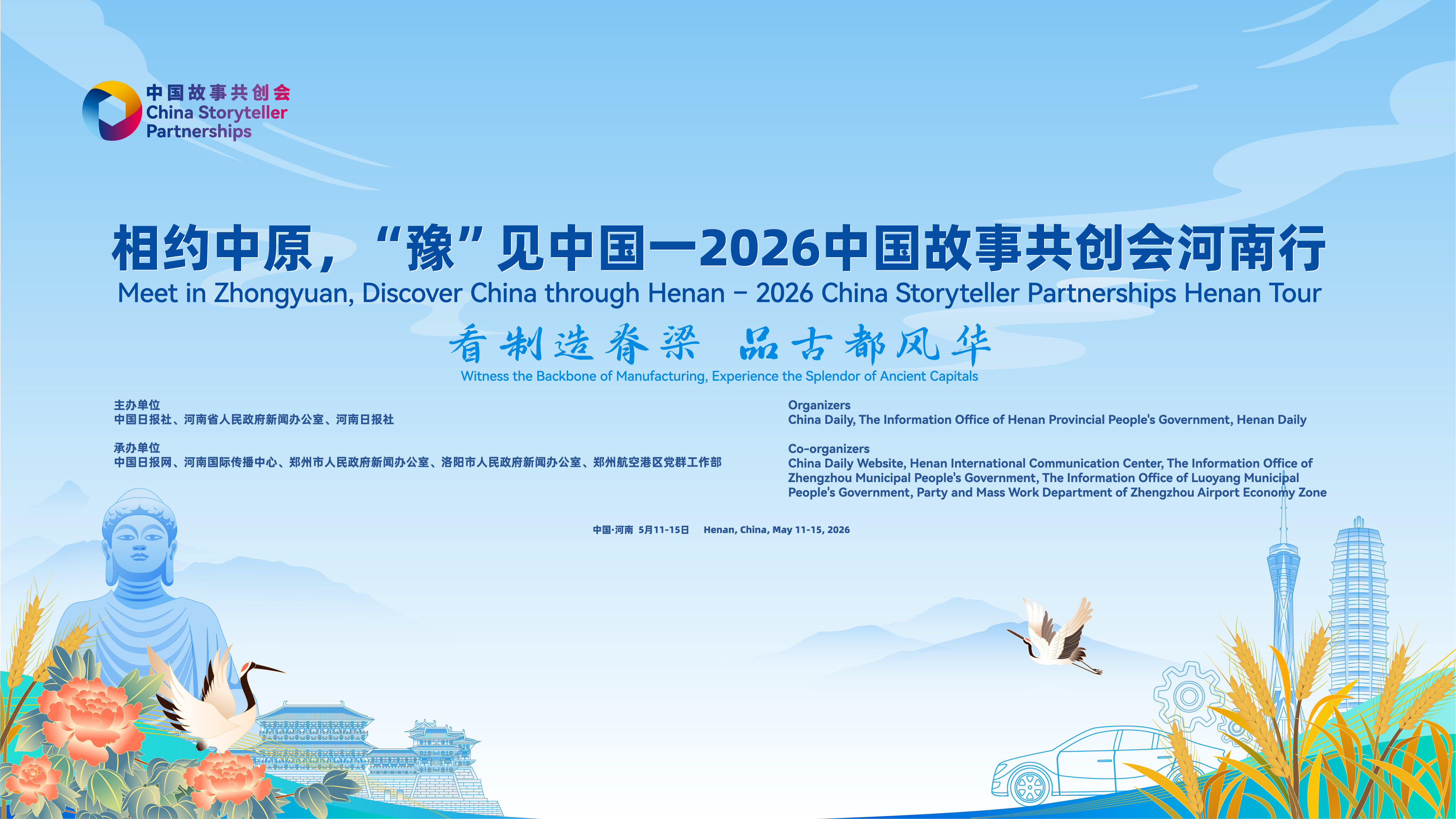 中国故事共创会
China Storyteller Partnerships

相约中原，“豫”见中国—2026中国故事共创会河南行
Meet in Zhongyuan, Discover China through Henan – 2026 China Storyteller Partnerships Henan Tour

看制造脊梁 品古都风华
Witness the Backbone of Manufacturing, Experience the Splendor of Ancient Capitals

主办单位
中国日报社、河南省人民政府新闻办公室、河南日报社

承办单位
中国日报网、河南国际传播中心、郑州市人民政府新闻办公室、洛阳市人民政府新闻办公室、郑州航空港区党群工作部

Organizers
China Daily, The Information Office of Henan Provincial People's Government, Henan Daily

Co-organizers
China Daily Website, Henan International Communication Center, The Information Office of Zhengzhou Municipal People's Government, The Information Office of Luoyang Municipal People's Government, Party and Mass Work Department of Zhengzhou Airport Economy Zone

中国·河南 5月11-15日 Henan, China, May 11-15, 2026